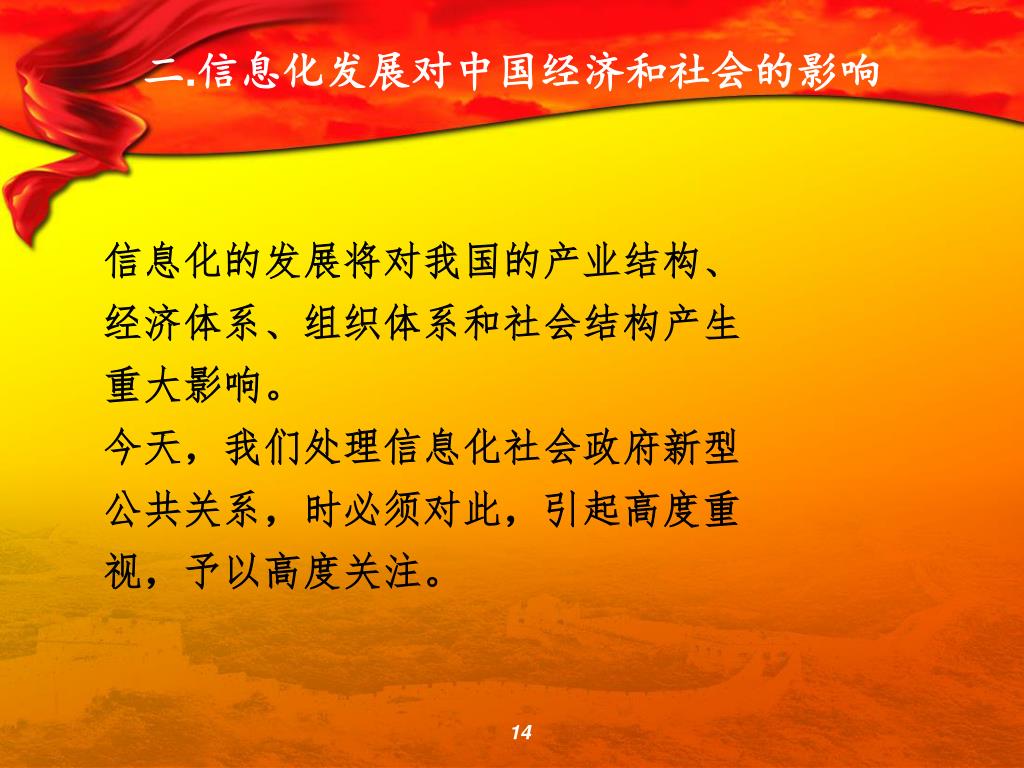 二.信息化发展对中国经济和社会的影响

信息化的发展将对我国的产业结构、经济体系、组织体系和社会结构产生重大影响。
今天，我们处理信息化社会政府新型公共关系，时必须对此，引起高度重视，予以高度关注。

14